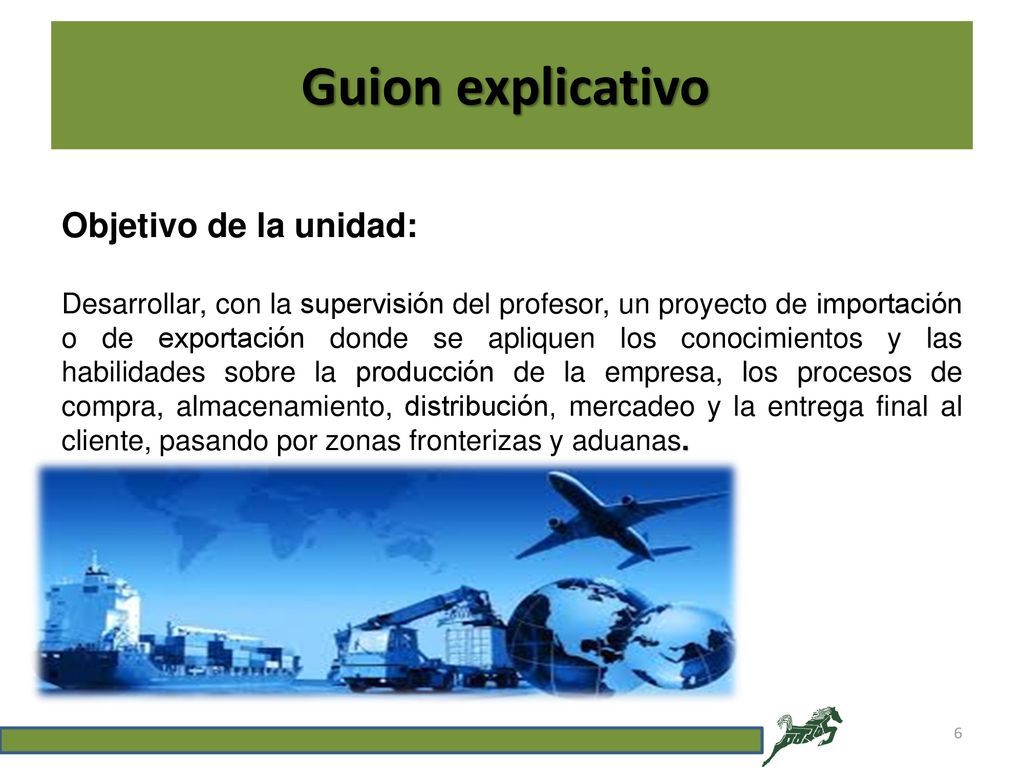 Guion explicativo

Objetivo de la unidad:

Desarrollar, con la supervisión del profesor, un proyecto de importación o de exportación donde se apliquen los conocimientos y las habilidades sobre la producción de la empresa, los procesos de compra, almacenamiento, distribución, mercadeo y la entrega final al cliente, pasando por zonas fronterizas y aduanas.

6